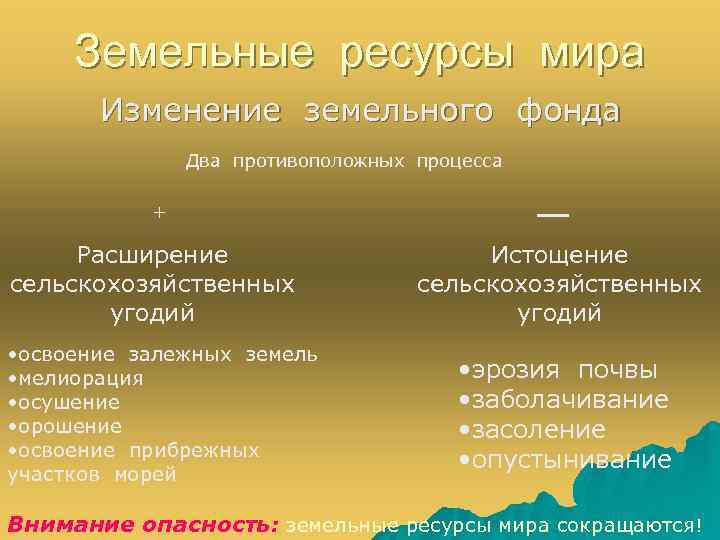 Земельные ресурсы мира

Изменение земельного фонда

Два противоположных процесса

+

Расширение сельскохозяйственных угодий

•освоение залежных земель
•мелиорация
•осушение
•орошение
•освоение прибрежных участков морей

—

Истощение сельскохозяйственных угодий

•эрозия почвы
•заболачивание
•засоление
•опустынивание

Внимание опасность: земельные ресурсы мира сокращаются!